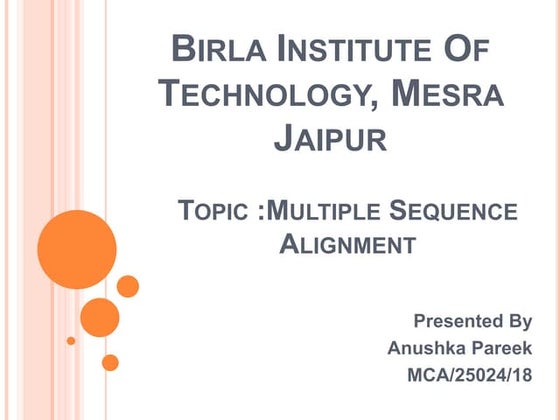 BIRLA INSTITUTE OF TECHNOLOGY, MESRA JAIPUR

TOPIC :MULTIPLE SEQUENCE ALIGNMENT

Presented By
Anushka Pareek
MCA/25024/18